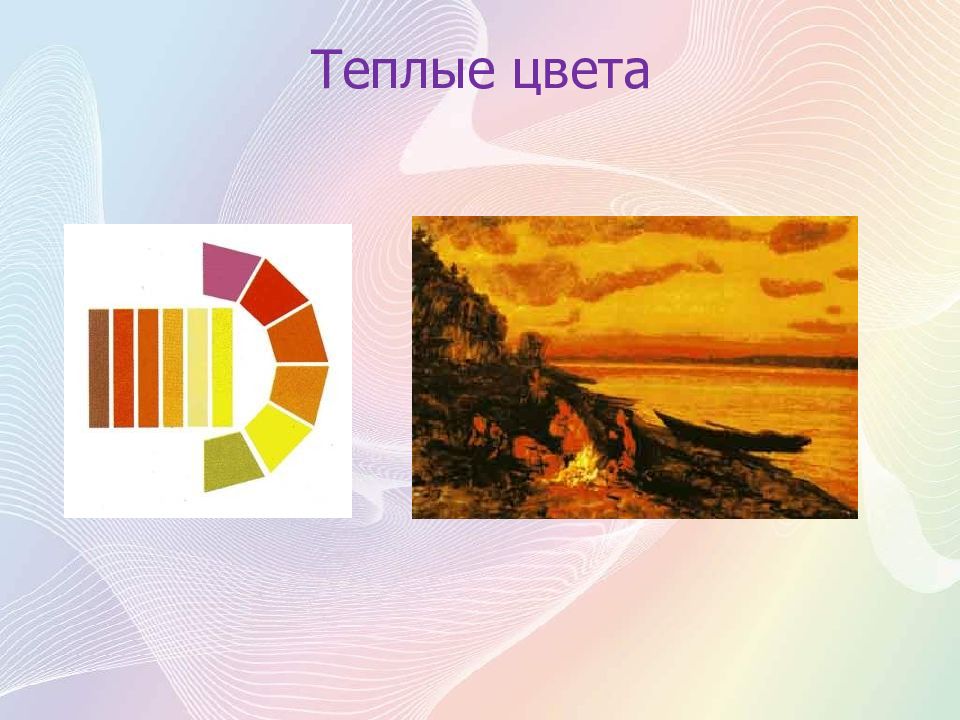 Теплые цвета